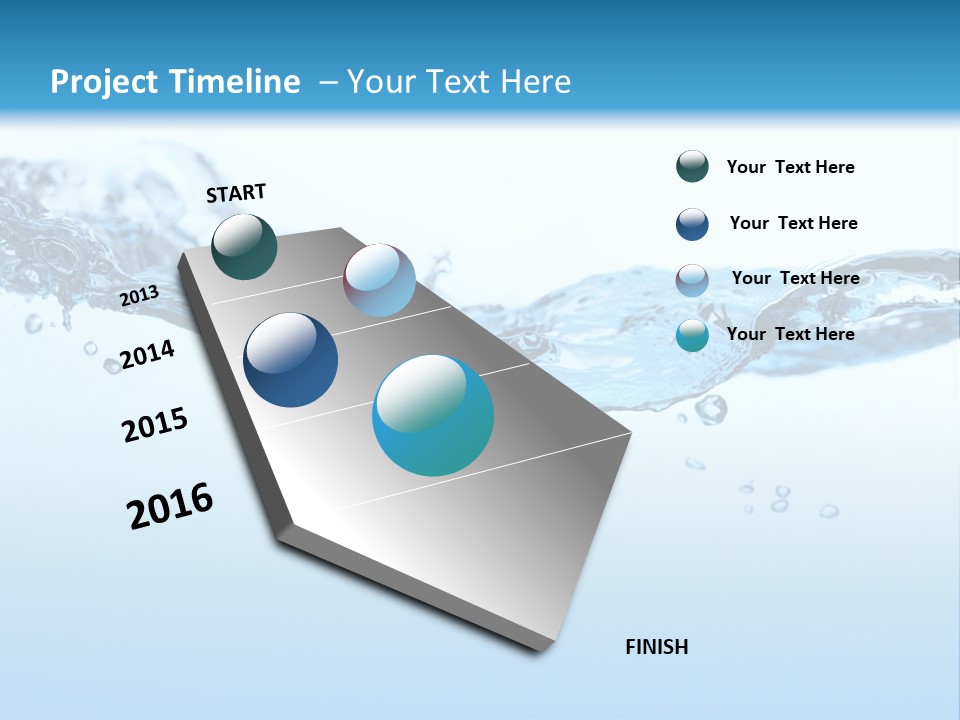 Project Timeline – Your Text Here

START

2013

2014

2015

2016

FINISH

Your Text Here

Your Text Here

Your Text Here

Your Text Here